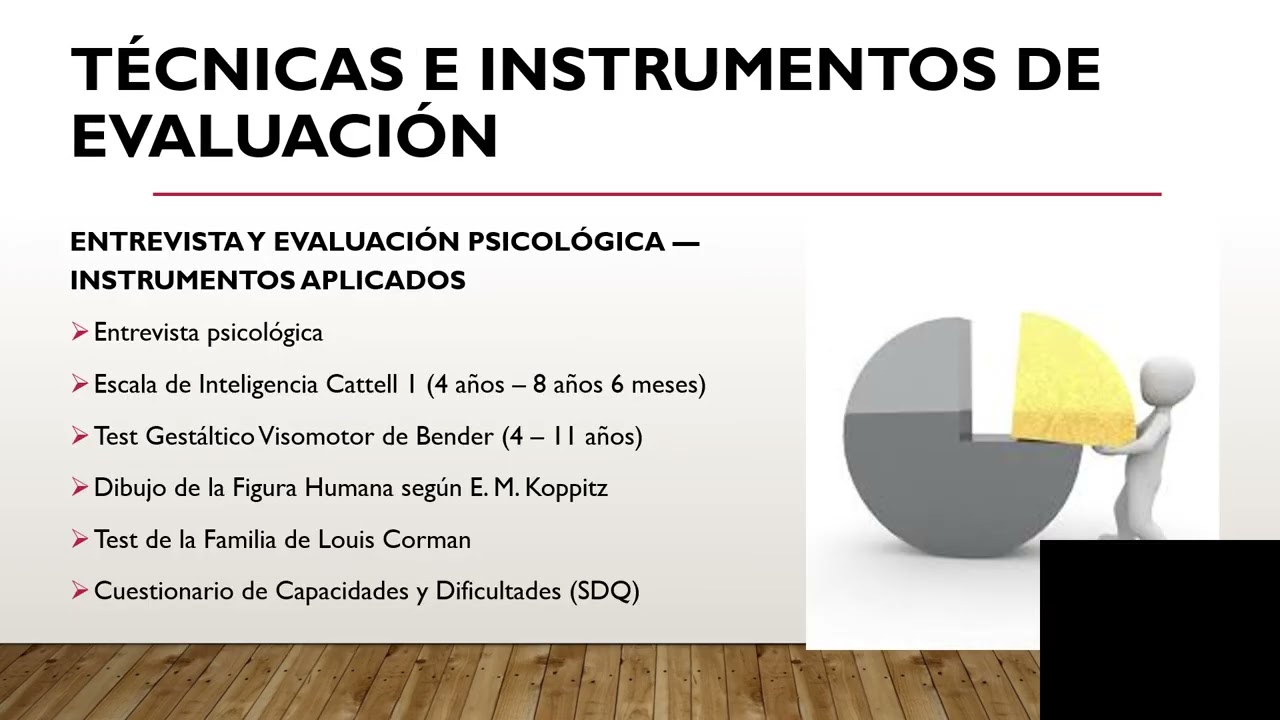 TÉCNICAS E INSTRUMENTOS DE EVALUACIÓN

ENTREVISTA Y EVALUACIÓN PSICOLÓGICA — INSTRUMENTOS APLICADOS

➢ Entrevista psicológica

➢ Escala de Inteligencia Cattell 1 (4 años – 8 años 6 meses)

➢ Test Gestáltico Visomotor de Bender (4 – 11 años)

➢ Dibujo de la Figura Humana según E. M. Koppitz

➢ Test de la Familia de Louis Corman

➢ Cuestionario de Capacidades y Dificultades (SDQ)